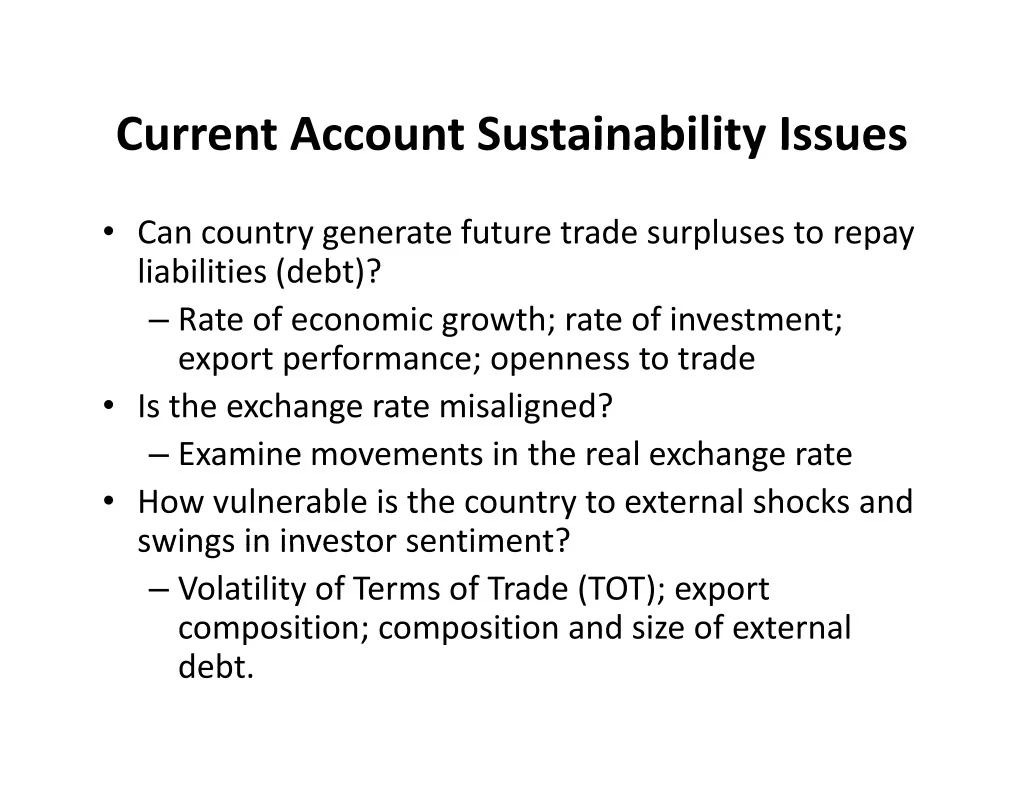 Current Account Sustainability Issues

• Can country generate future trade surpluses to repay liabilities (debt)?
– Rate of economic growth; rate of investment; export performance; openness to trade
• Is the exchange rate misaligned?
– Examine movements in the real exchange rate
• How vulnerable is the country to external shocks and swings in investor sentiment?
– Volatility of Terms of Trade (TOT); export composition; composition and size of external debt.